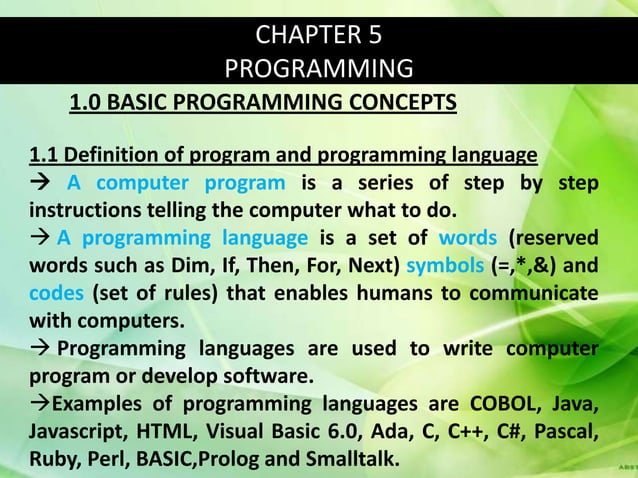 CHAPTER 5
PROGRAMMING

1.0 BASIC PROGRAMMING CONCEPTS

1.1 Definition of program and programming language

→ A computer program is a series of step by step instructions telling the computer what to do.

→ A programming language is a set of words (reserved words such as Dim, If, Then, For, Next) symbols (=,*,&) and codes (set of rules) that enables humans to communicate with computers.

→ Programming languages are used to write computer program or develop software.

→Examples of programming languages are COBOL, Java, Javascript, HTML, Visual Basic 6.0, Ada, C, C++, C#, Pascal, Ruby, Perl, BASIC,Prolog and Smalltalk.